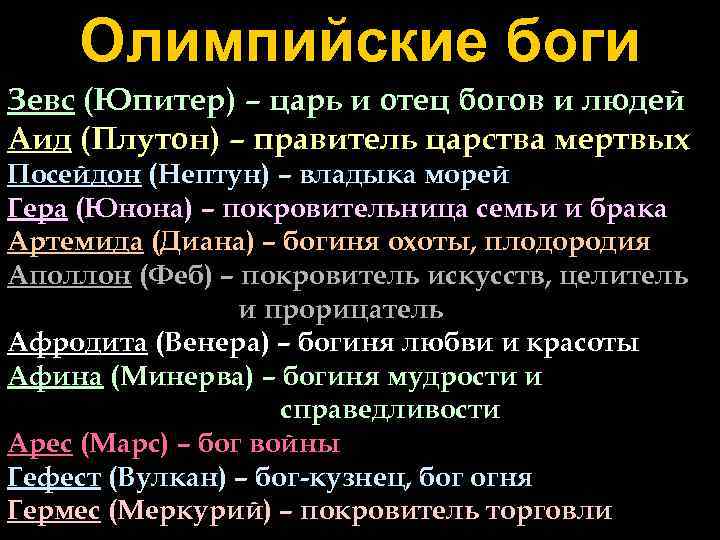 Олимпийские боги

Зевс (Юпитер) – царь и отец богов и людей

Аид (Плутон) – правитель царства мертвых

Посейдон (Нептун) – владыка морей

Гера (Юнона) – покровительница семьи и брака

Артемида (Диана) – богиня охоты, плодородия

Аполлон (Феб) – покровитель искусств, целитель и прорицатель

Афродита (Венера) – богиня любви и красоты

Афина (Минерва) – богиня мудрости и справедливости

Арес (Марс) – бог войны

Гефест (Вулкан) – бог-кузнец, бог огня

Гермес (Меркурий) – покровитель торговли